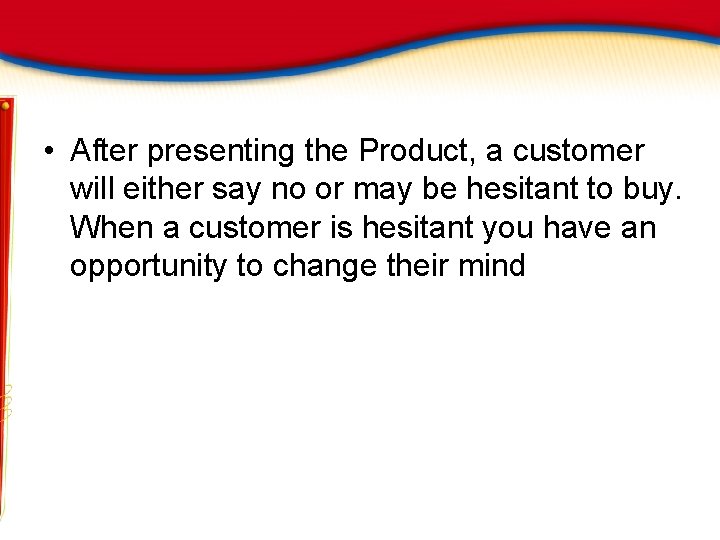 • After presenting the Product, a customer will either say no or may be hesitant to buy. When a customer is hesitant you have an opportunity to change their mind